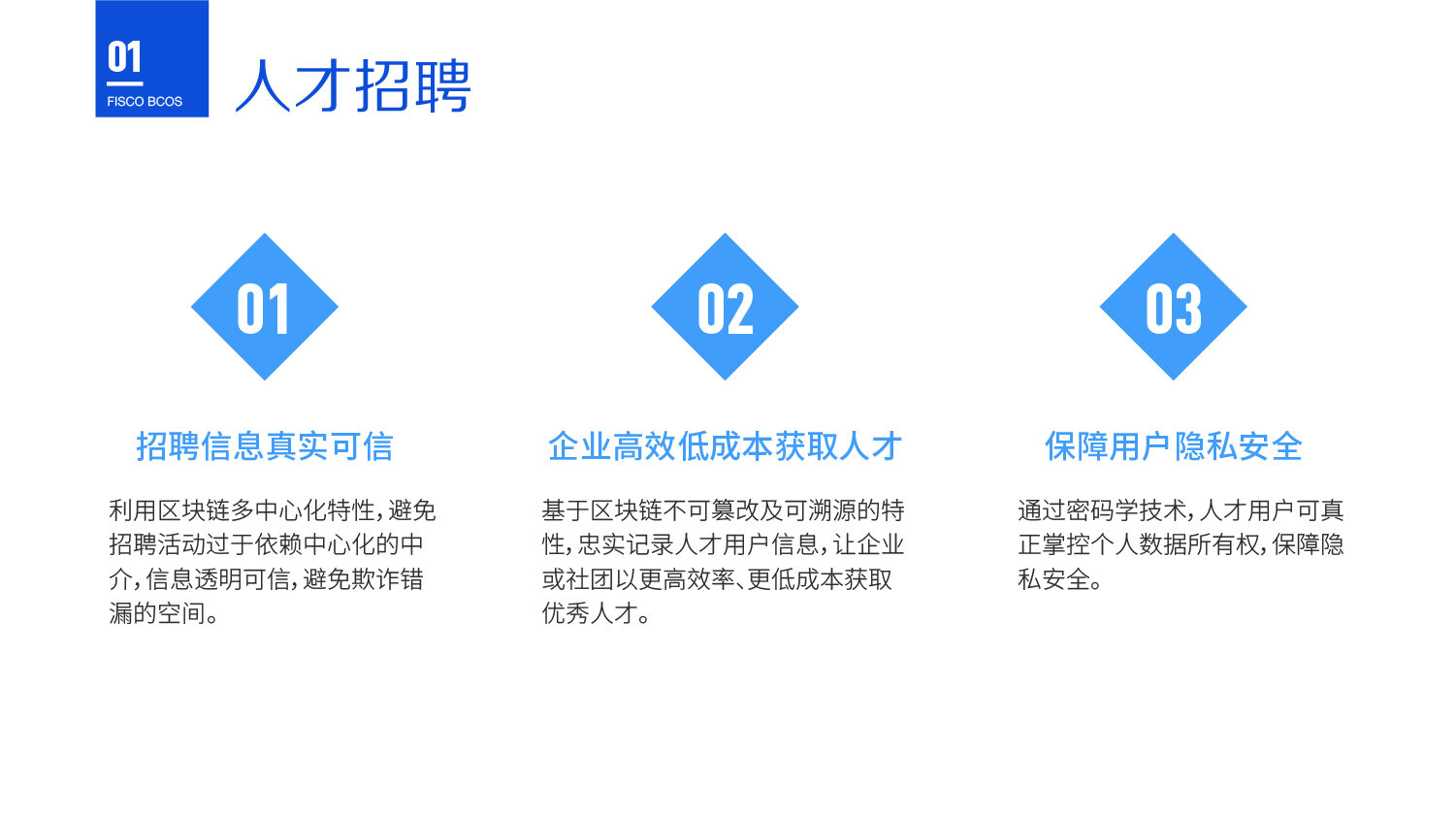 01
FISCO BCOS

人才招聘

01

招聘信息真实可信

利用区块链多中心化特性，避免招聘活动过于依赖中心化的中介，信息透明可信，避免欺诈错漏的空间。

02

企业高效低成本获取人才

基于区块链不可篡改及可溯源的特性，忠实记录人才用户信息，让企业或社团以更高效率、更低成本获取优秀人才。

03

保障用户隐私安全

通过密码学技术，人才用户可真正掌控个人数据所有权，保障隐私安全。